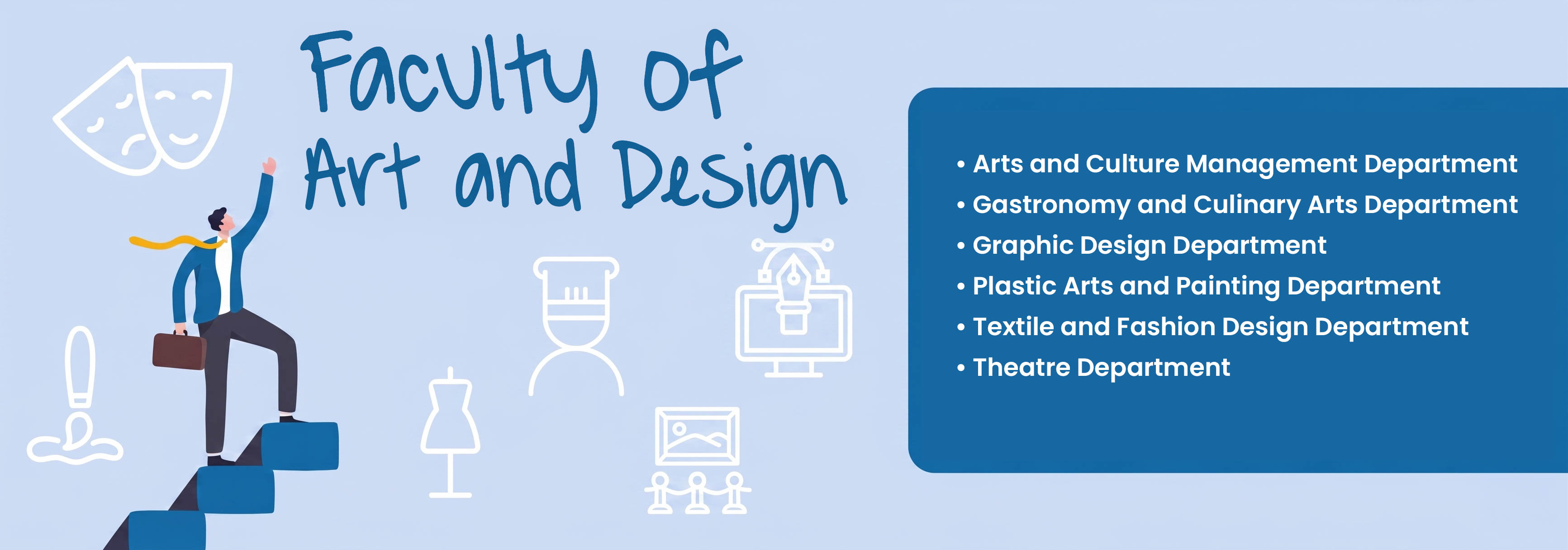 Faculty of
Art and Design

• Arts and Culture Management Department
• Gastronomy and Culinary Arts Department
• Graphic Design Department
• Plastic Arts and Painting Department
• Textile and Fashion Design Department
• Theatre Department